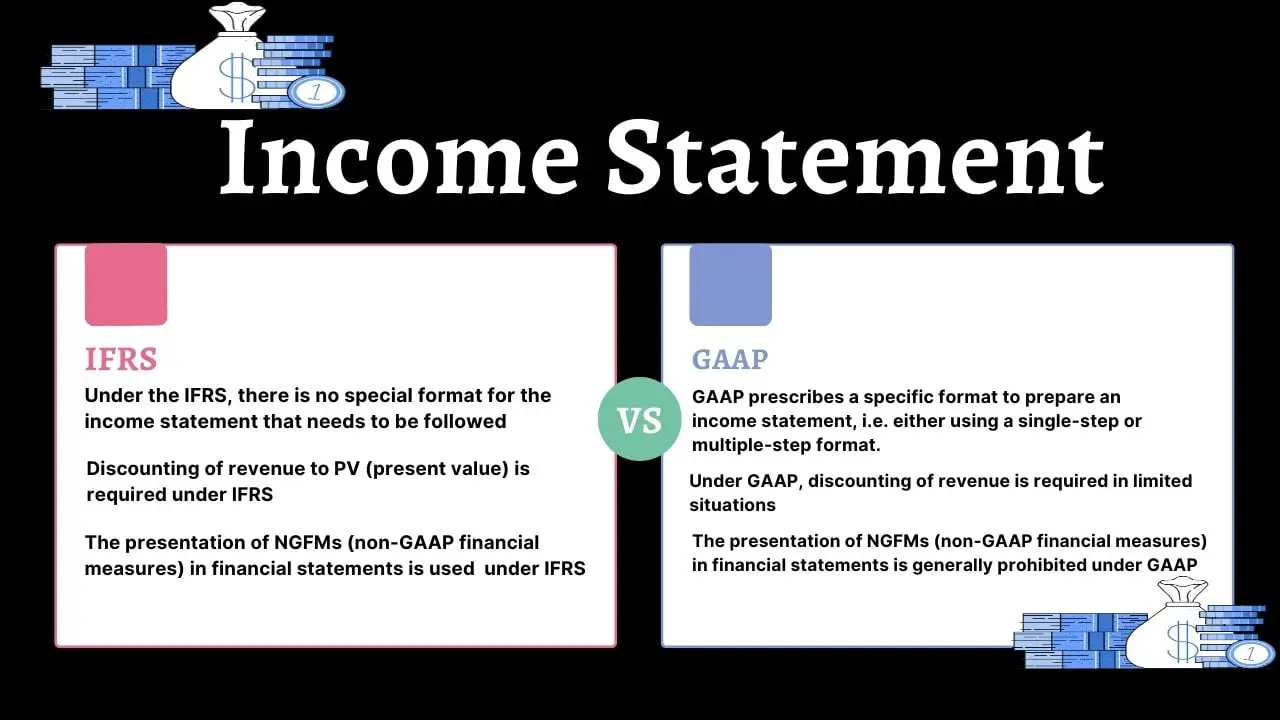 Income Statement

IFRS

Under the IFRS, there is no special format for the income statement that needs to be followed

Discounting of revenue to PV (present value) is required under IFRS

The presentation of NGFMs (non-GAAP financial measures) in financial statements is used under IFRS

VS

GAAP

GAAP prescribes a specific format to prepare an income statement, i.e. either using a single-step or multiple-step format.

Under GAAP, discounting of revenue is required in limited situations

The presentation of NGFMs (non-GAAP financial measures) in financial statements is generally prohibited under GAAP